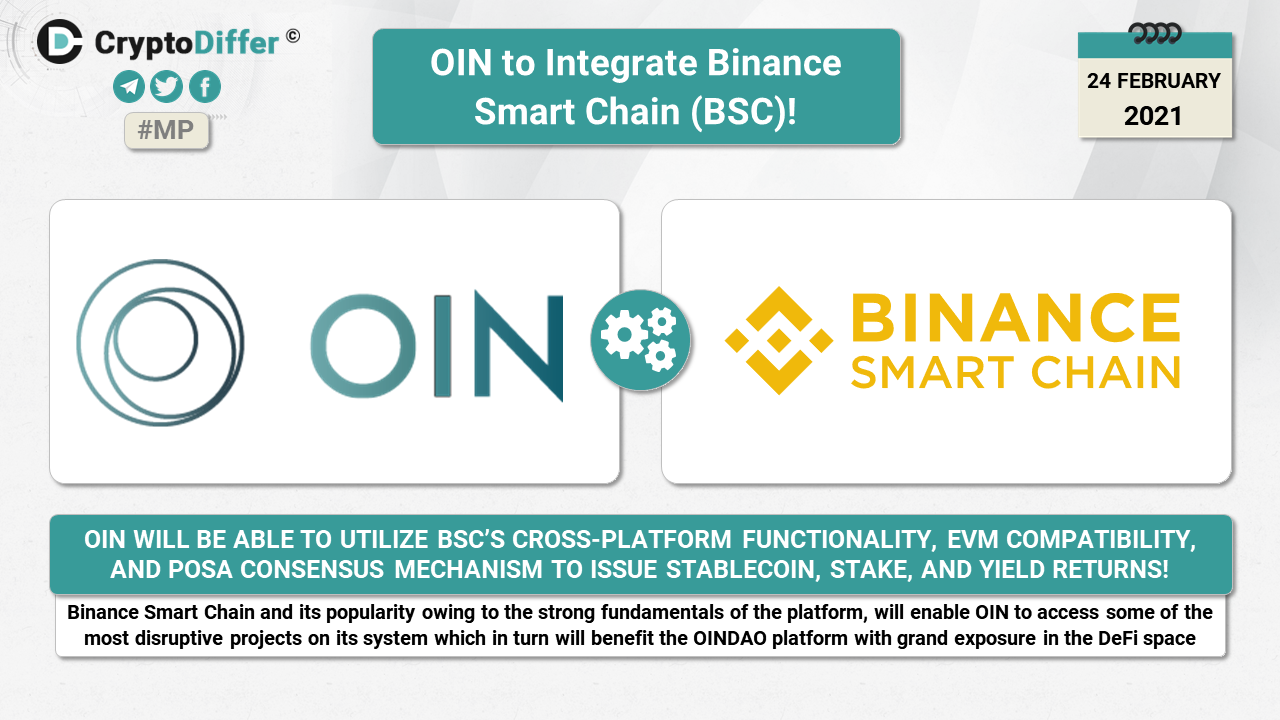 CryptoDiffer ©

#MP

OIN to Integrate Binance Smart Chain (BSC)!

24 FEBRUARY
2021

OIN

BINANCE
SMART CHAIN

OIN WILL BE ABLE TO UTILIZE BSC'S CROSS-PLATFORM FUNCTIONALITY, EVM COMPATIBILITY, AND POSA CONSENSUS MECHANISM TO ISSUE STABLECOIN, STAKE, AND YIELD RETURNS!

Binance Smart Chain and its popularity owing to the strong fundamentals of the platform, will enable OIN to access some of the most disruptive projects on its system which in turn will benefit the OINDAO platform with grand exposure in the DeFi space